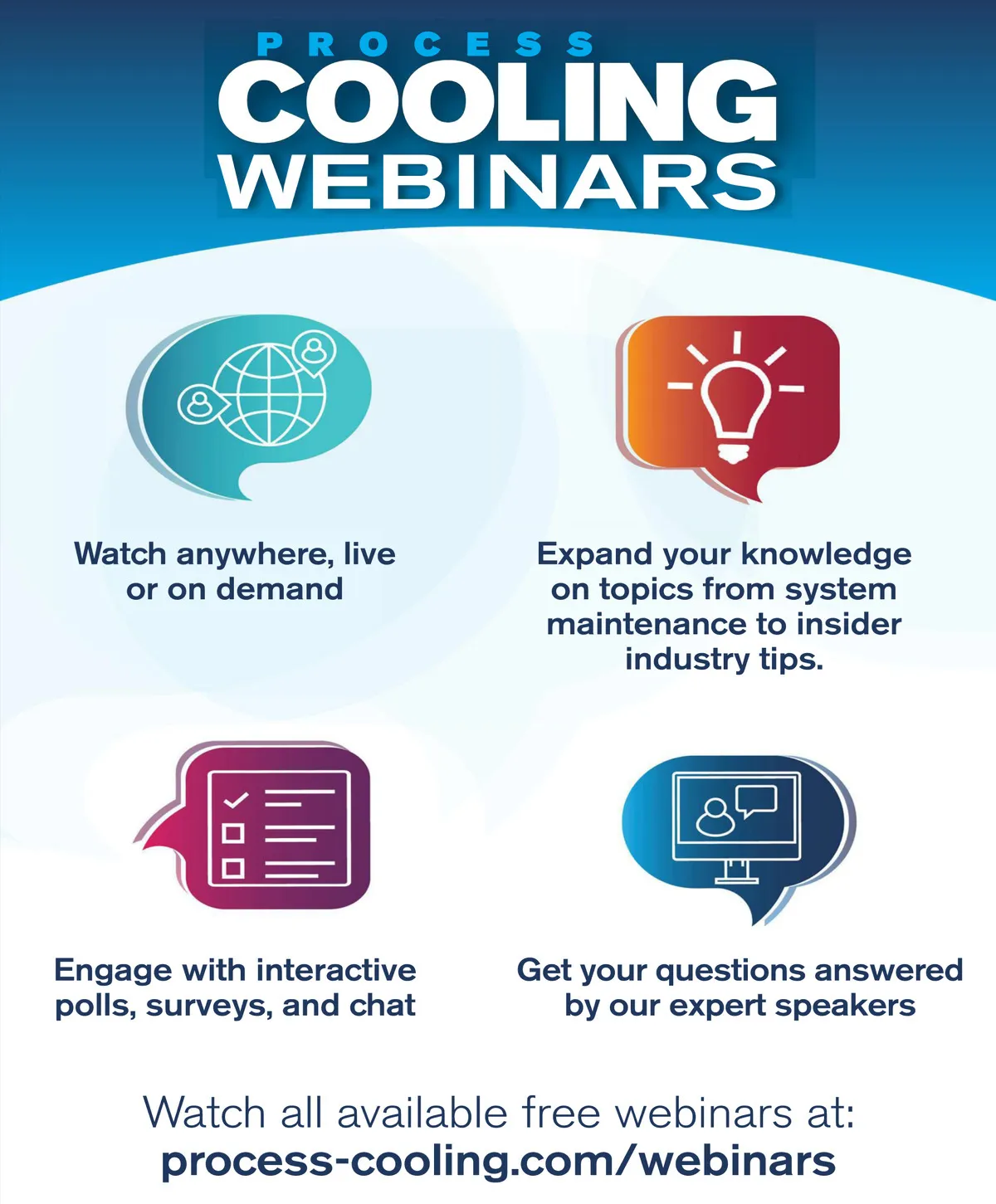 PROCESS
COOLING
WEBINARS

Watch anywhere, live or on demand

Expand your knowledge on topics from system maintenance to insider industry tips.

Engage with interactive polls, surveys, and chat

Get your questions answered by our expert speakers

Watch all available free webinars at:
process-cooling.com/webinars